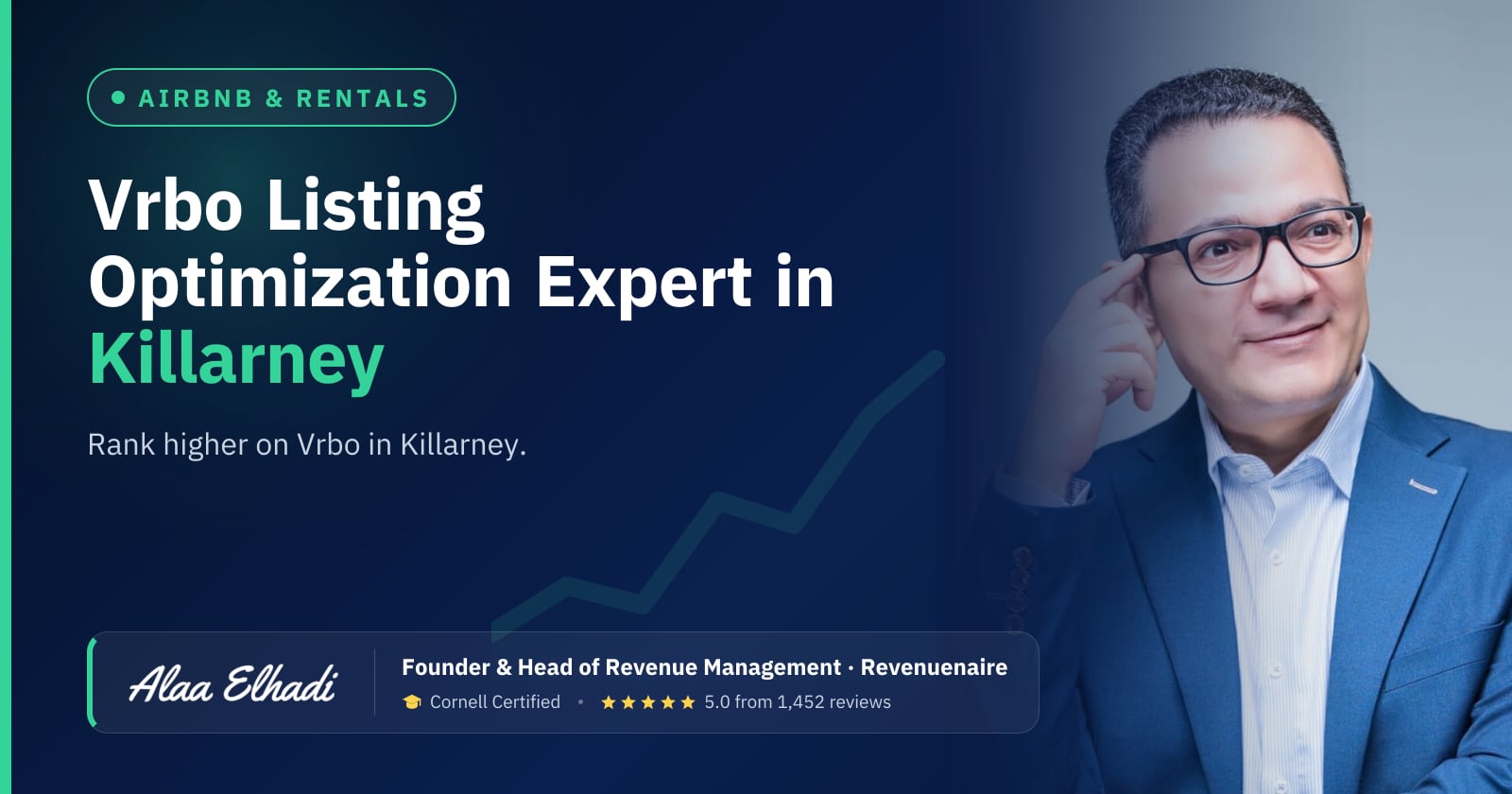 • AIRBNB & RENTALS

Vrbo Listing Optimization Expert in Killarney

Rank higher on Vrbo in Killarney.

Alaa Elhadi

Founder & Head of Revenue Management · Revenuenaire

Cornell Certified • ★★★★★ 5.0 from 1,452 reviews